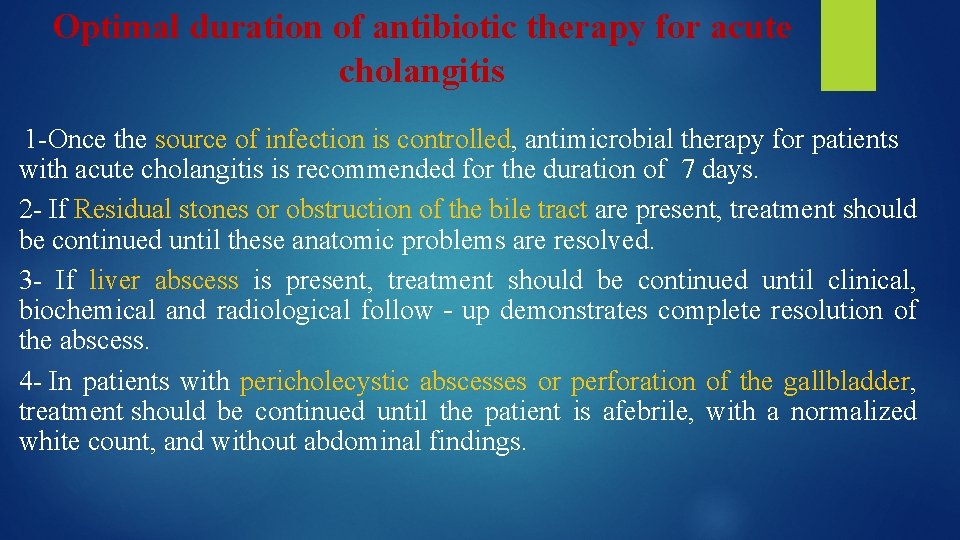 Optimal duration of antibiotic therapy for acute cholangitis

1-Once the source of infection is controlled, antimicrobial therapy for patients with acute cholangitis is recommended for the duration of 7 days.

2- If Residual stones or obstruction of the bile tract are present, treatment should be continued until these anatomic problems are resolved.

3- If liver abscess is present, treatment should be continued until clinical, biochemical and radiological follow - up demonstrates complete resolution of the abscess.

4- In patients with pericholecystic abscesses or perforation of the gallbladder, treatment should be continued until the patient is afebrile, with a normalized white count, and without abdominal findings.